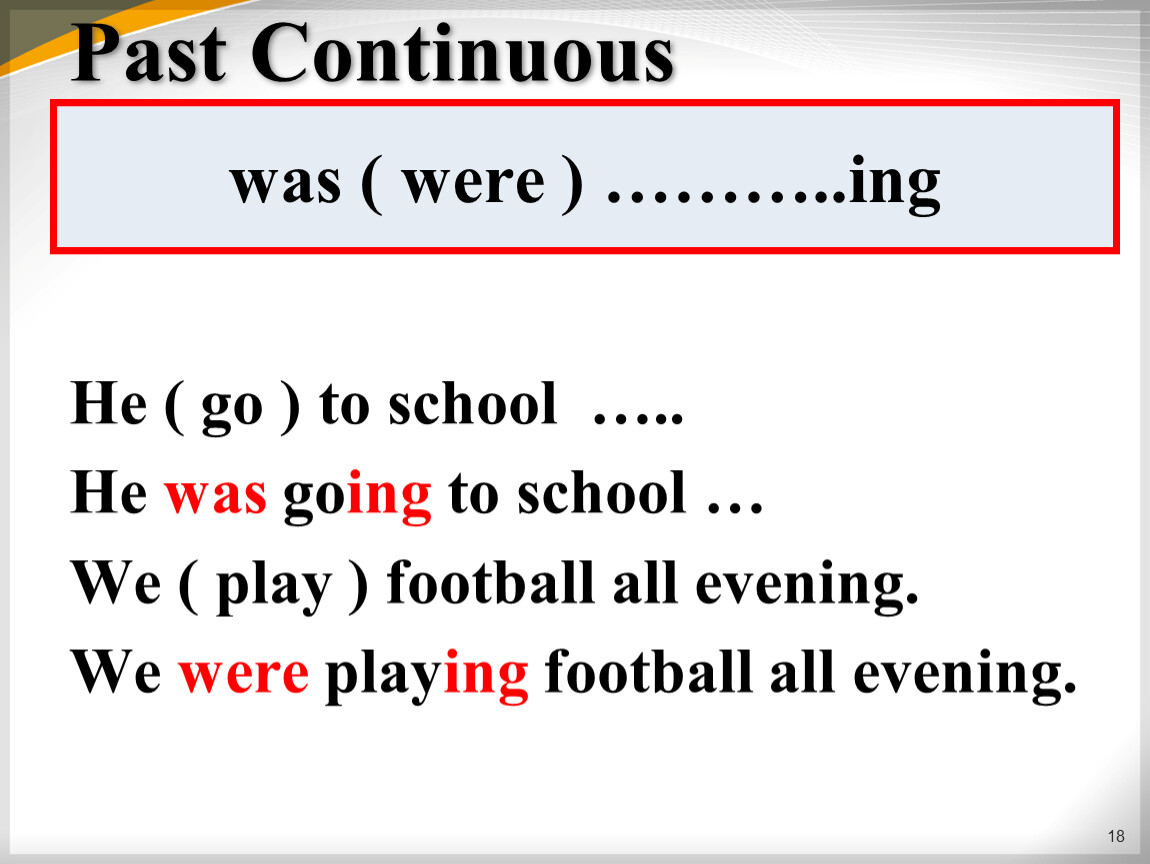 Past Continuous

was ( were ) ………..ing

He ( go ) to school …..
He was going to school …
We ( play ) football all evening.
We were playing football all evening.

18